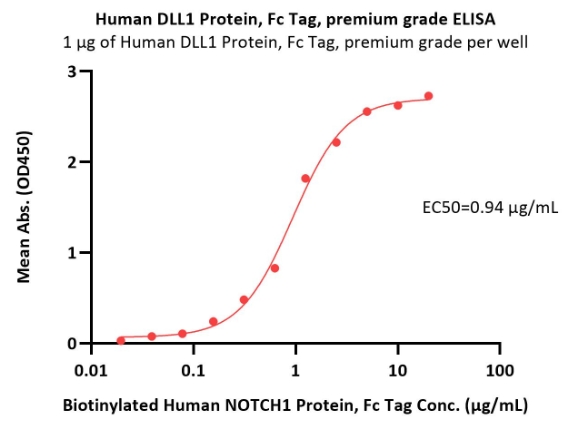 Human DLL1 Protein, Fc Tag, premium grade ELISA
1 μg of Human DLL1 Protein, Fc Tag, premium grade per well

Mean Abs. (OD450)

3
2
1
0

EC50=0.94 μg/mL

0.01
0.1
1
10
100

Biotinylated Human NOTCH1 Protein, Fc Tag Conc. (μg/mL)